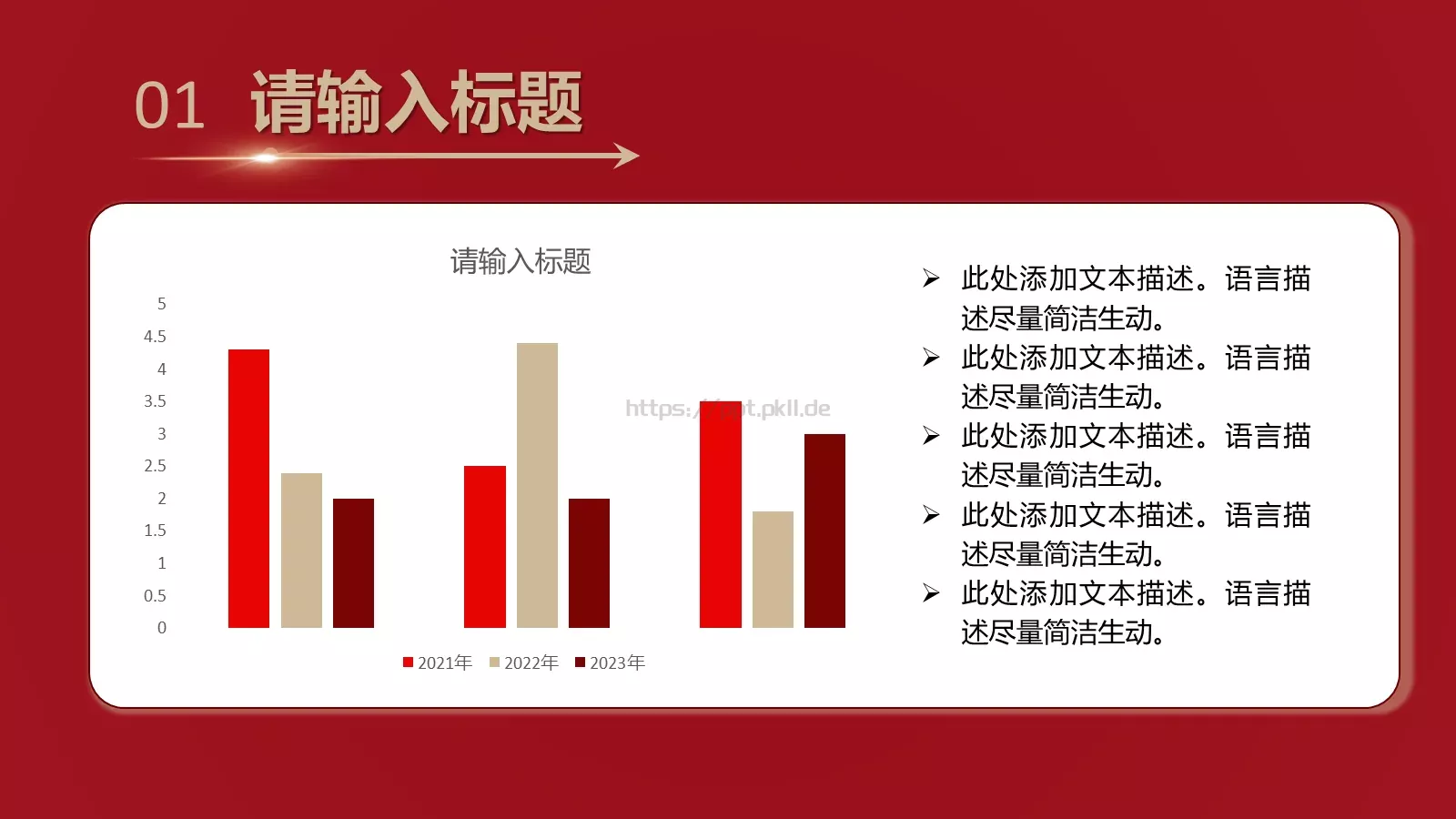 01 请输入标题

请输入标题

5
4.5
4
3.5
3
2.5
2
1.5
1
0.5
0

https://ppt.pkll.de

2021年 2022年 2023年

➢ 此处添加文本描述。语言描述尽量简洁生动。
➢ 此处添加文本描述。语言描述尽量简洁生动。
➢ 此处添加文本描述。语言描述尽量简洁生动。
➢ 此处添加文本描述。语言描述尽量简洁生动。
➢ 此处添加文本描述。语言描述尽量简洁生动。